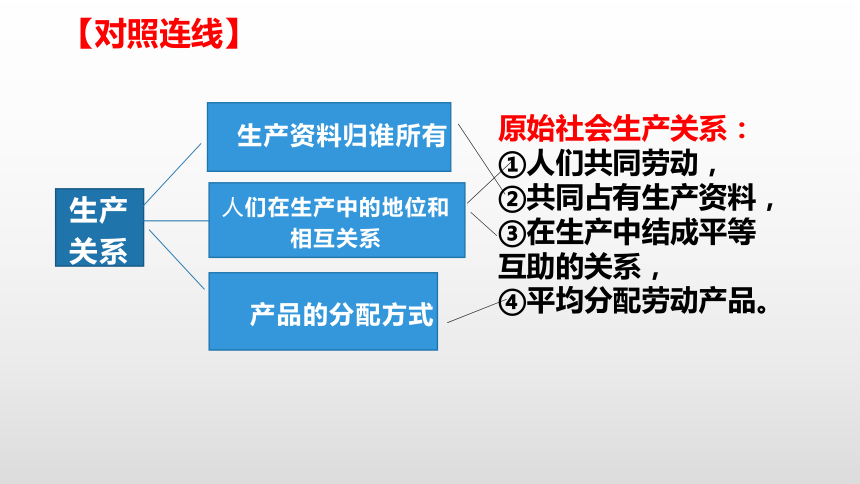 【对照连线】

生产关系

生产资料归谁所有

人们在生产中的地位和相互关系

产品的分配方式

原始社会生产关系：
①人们共同劳动，
②共同占有生产资料，
③在生产中结成平等互助的关系，
④平均分配劳动产品。